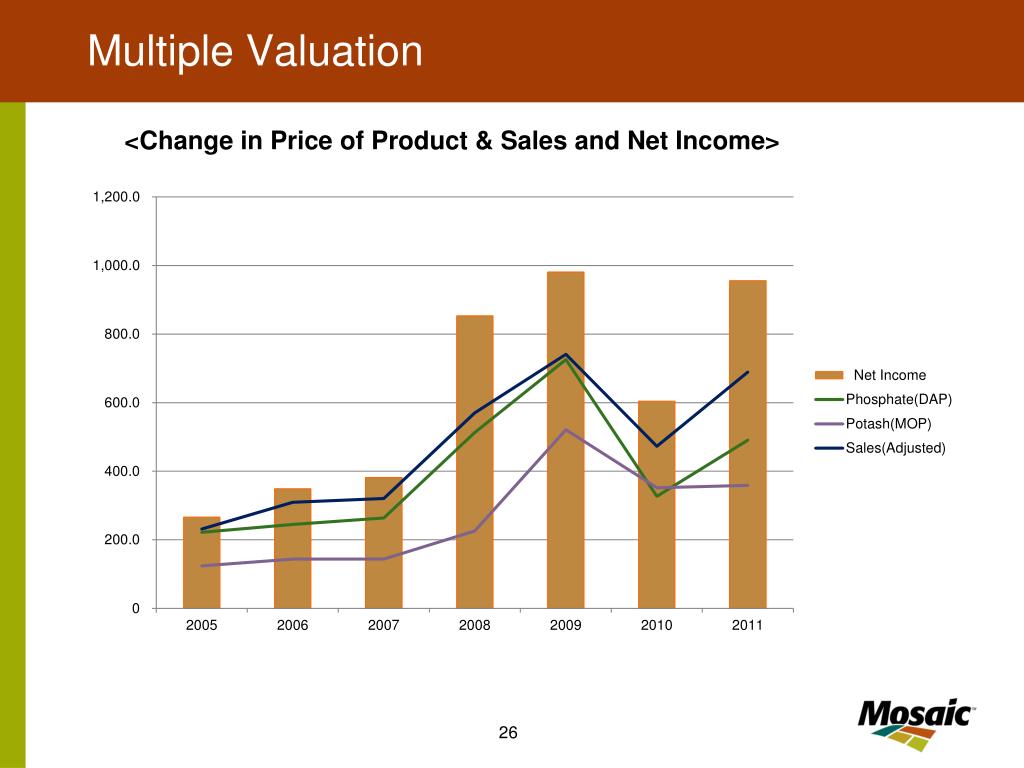 Multiple Valuation

<Change in Price of Product & Sales and Net Income>

1,200.0
1,000.0
800.0
600.0
400.0
200.0
0

2005 2006 2007 2008 2009 2010 2011

Net Income
Phosphate(DAP)
Potash(MOP)
Sales(Adjusted)

26

Mosaic